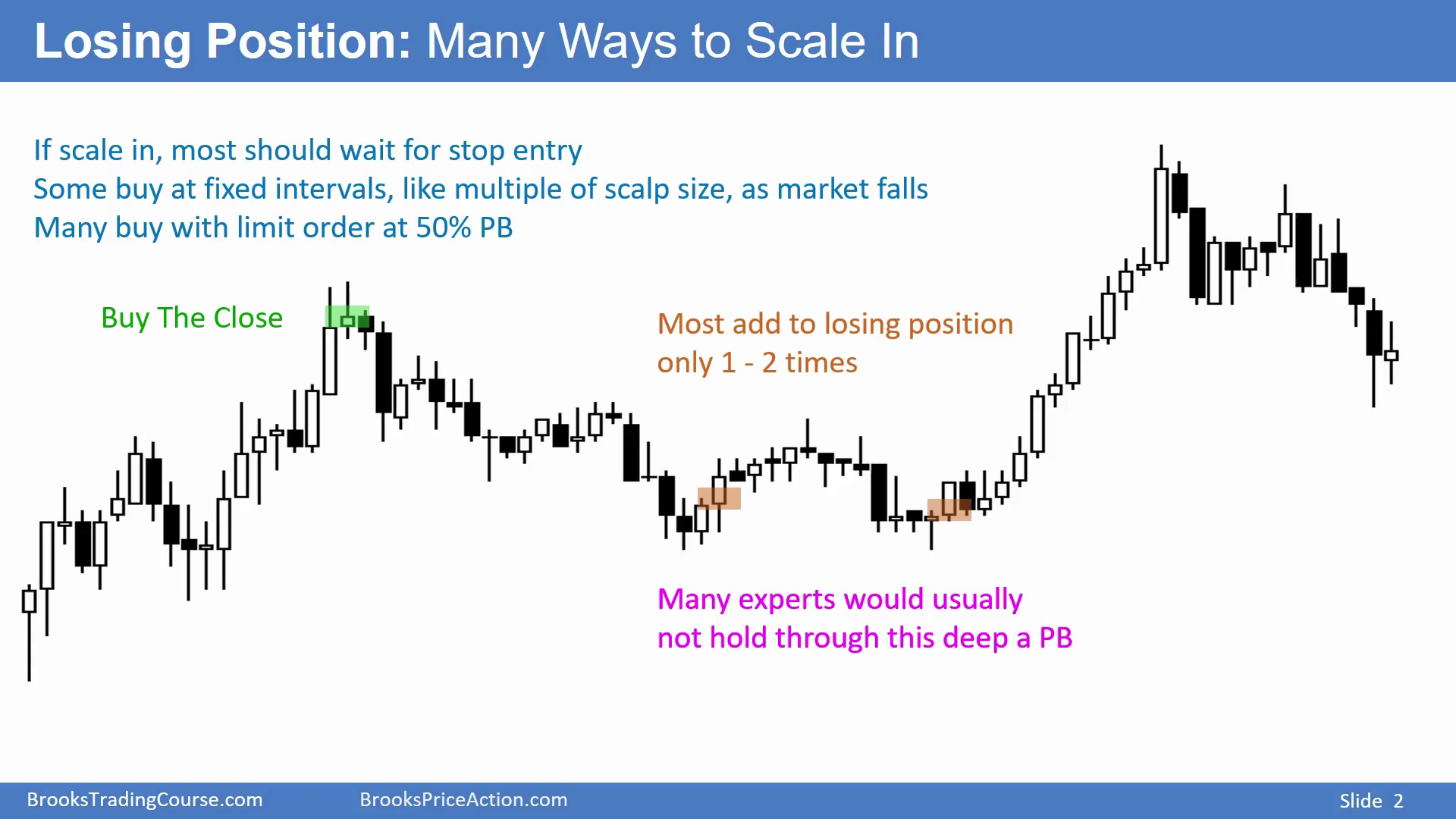 Losing Position: Many Ways to Scale In

If scale in, most should wait for stop entry
Some buy at fixed intervals, like multiple of scalp size, as market falls
Many buy with limit order at 50% PB

Buy The Close

Most add to losing position only 1 - 2 times

Many experts would usually not hold through this deep a PB

BrooksTradingCourse.com
BrooksPriceAction.com
Slide 2